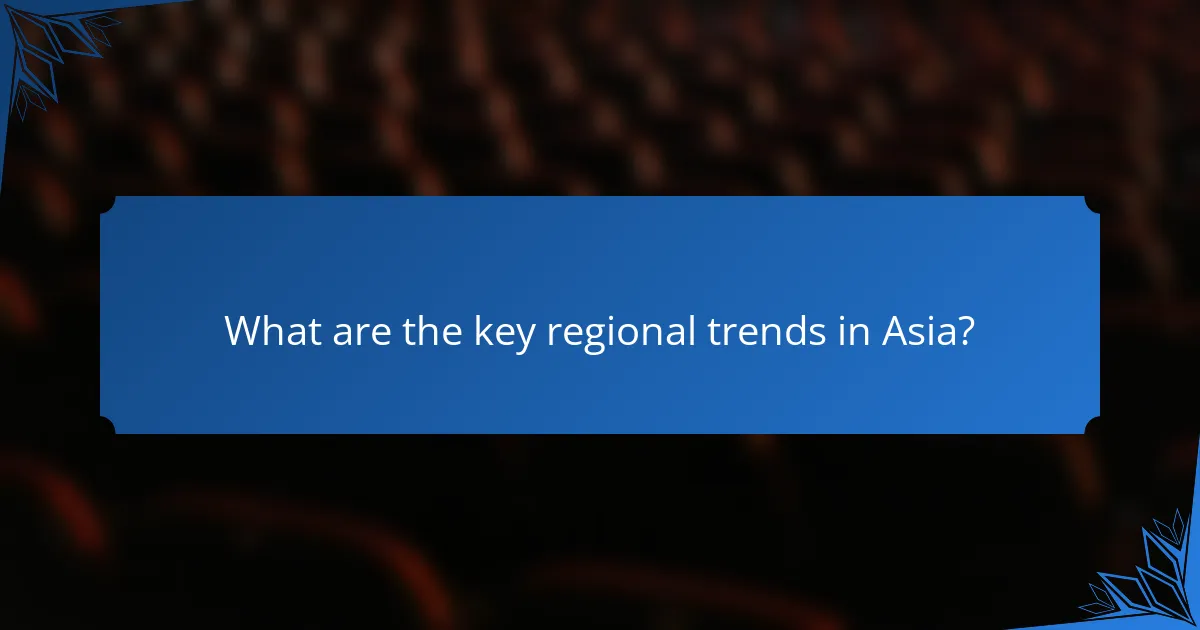 What are the key regional trends in Asia?